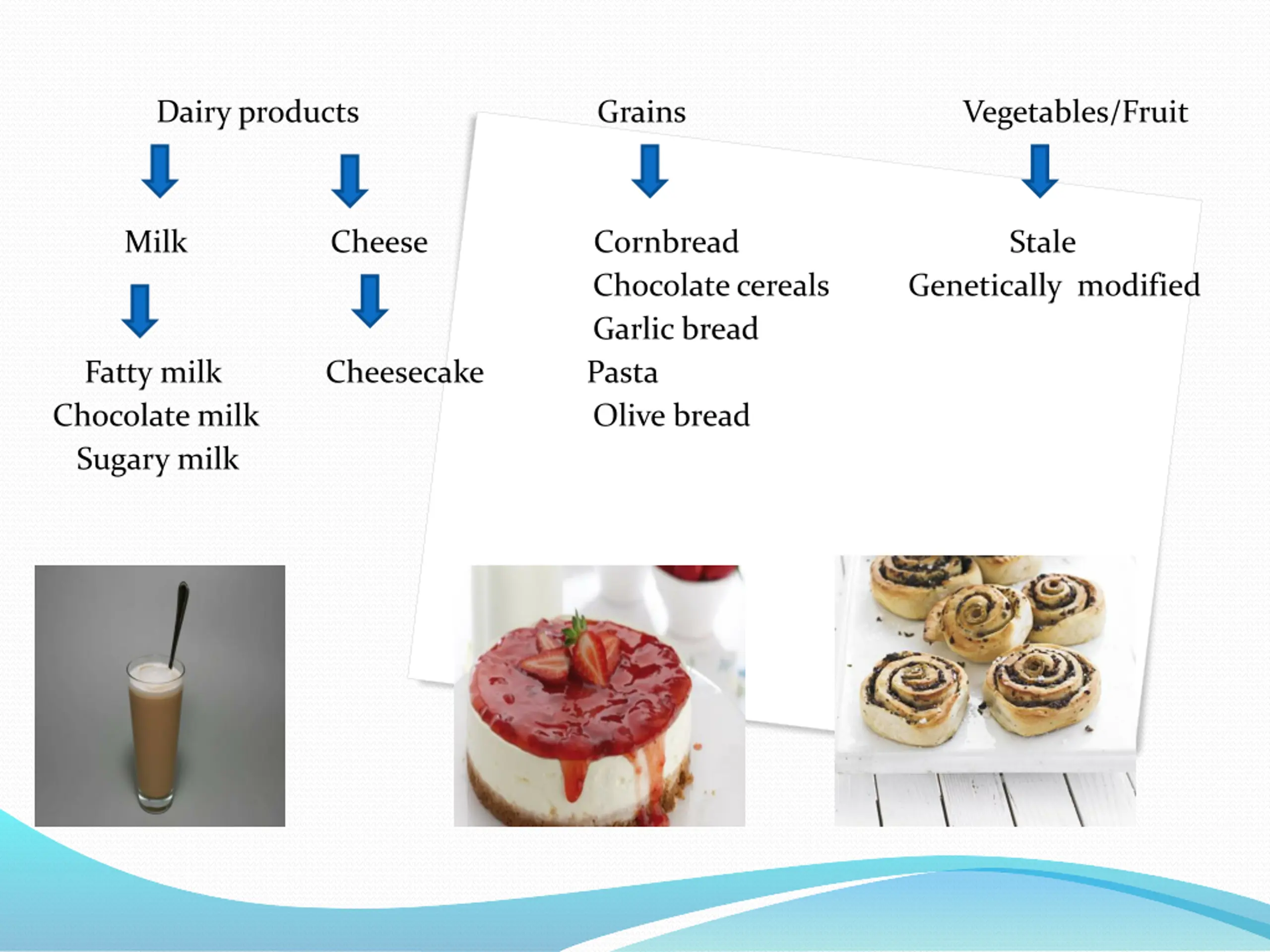 Dairy products

Milk

Fatty milk
Chocolate milk
Sugary milk

Cheese

Cheesecake

Grains

Cornbread
Chocolate cereals
Garlic bread
Pasta
Olive bread

Vegetables/Fruit

Stale
Genetically modified